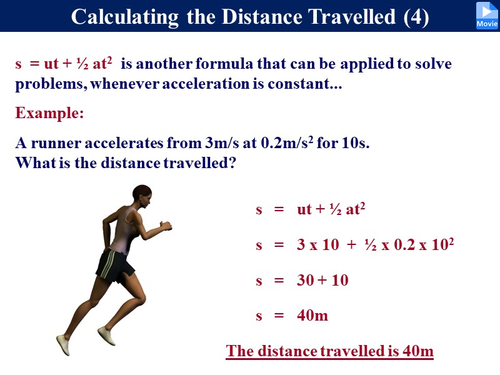 Calculating the Distance Travelled (4)

Movie

$s = ut + \frac{1}{2} at^2$ is another formula that can be applied to solve problems, whenever acceleration is constant...

Example:

A runner accelerates from 3m/s at 0.2m/s$^2$ for 10s.
What is the distance travelled?

$s = ut + \frac{1}{2} at^2$

$s = 3 \times 10 + \frac{1}{2} \times 0.2 \times 10^2$

$s = 30 + 10$

$s = 40m$

The distance travelled is 40m